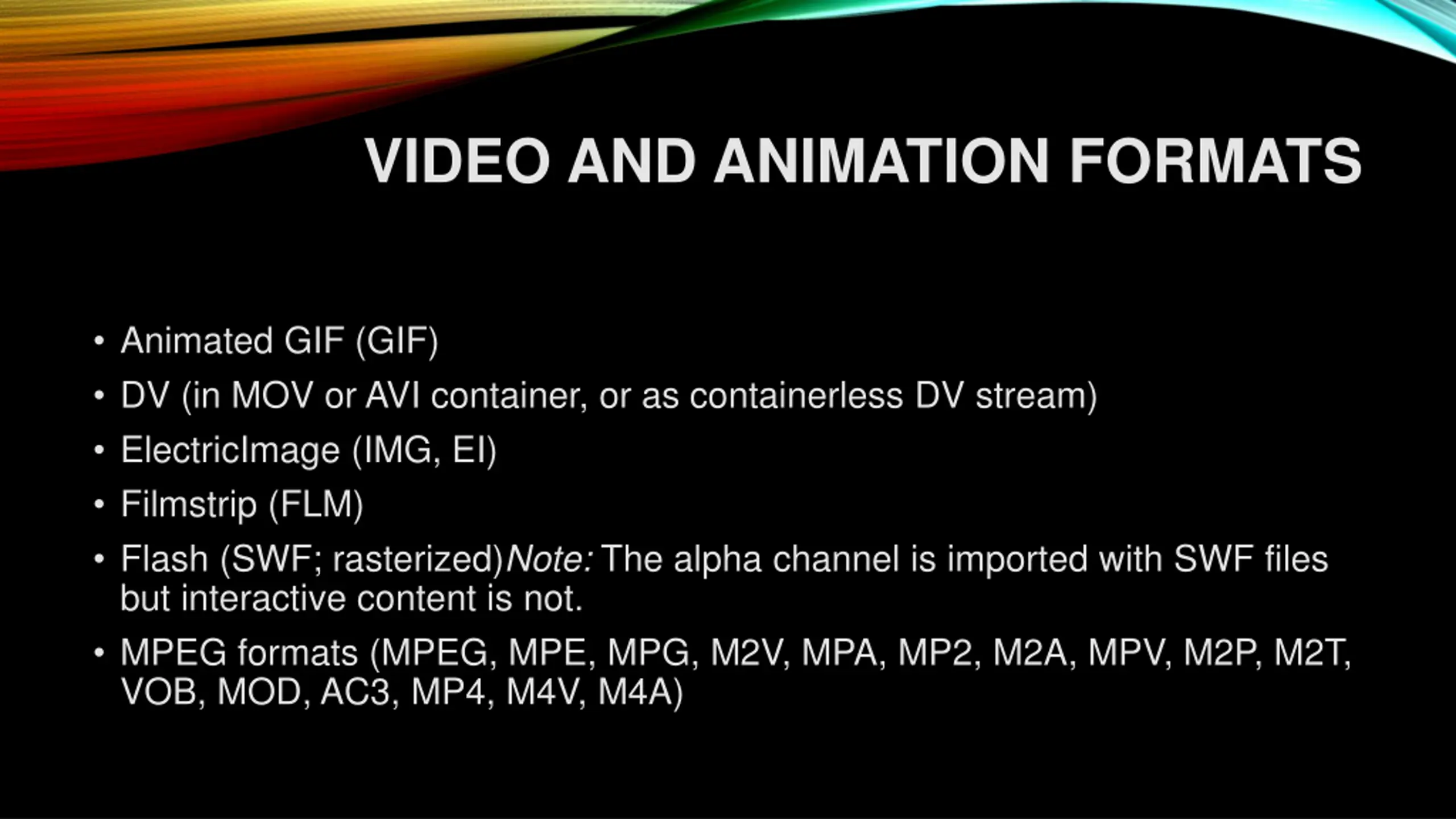 VIDEO AND ANIMATION FORMATS

• Animated GIF (GIF)
• DV (in MOV or AVI container, or as containerless DV stream)
• ElectricImage (IMG, EI)
• Filmstrip (FLM)
• Flash (SWF; rasterized)Note: The alpha channel is imported with SWF files but interactive content is not.
• MPEG formats (MPEG, MPE, MPG, M2V, MPA, MP2, M2A, MPV, M2P, M2T, VOB, MOD, AC3, MP4, M4V, M4A)